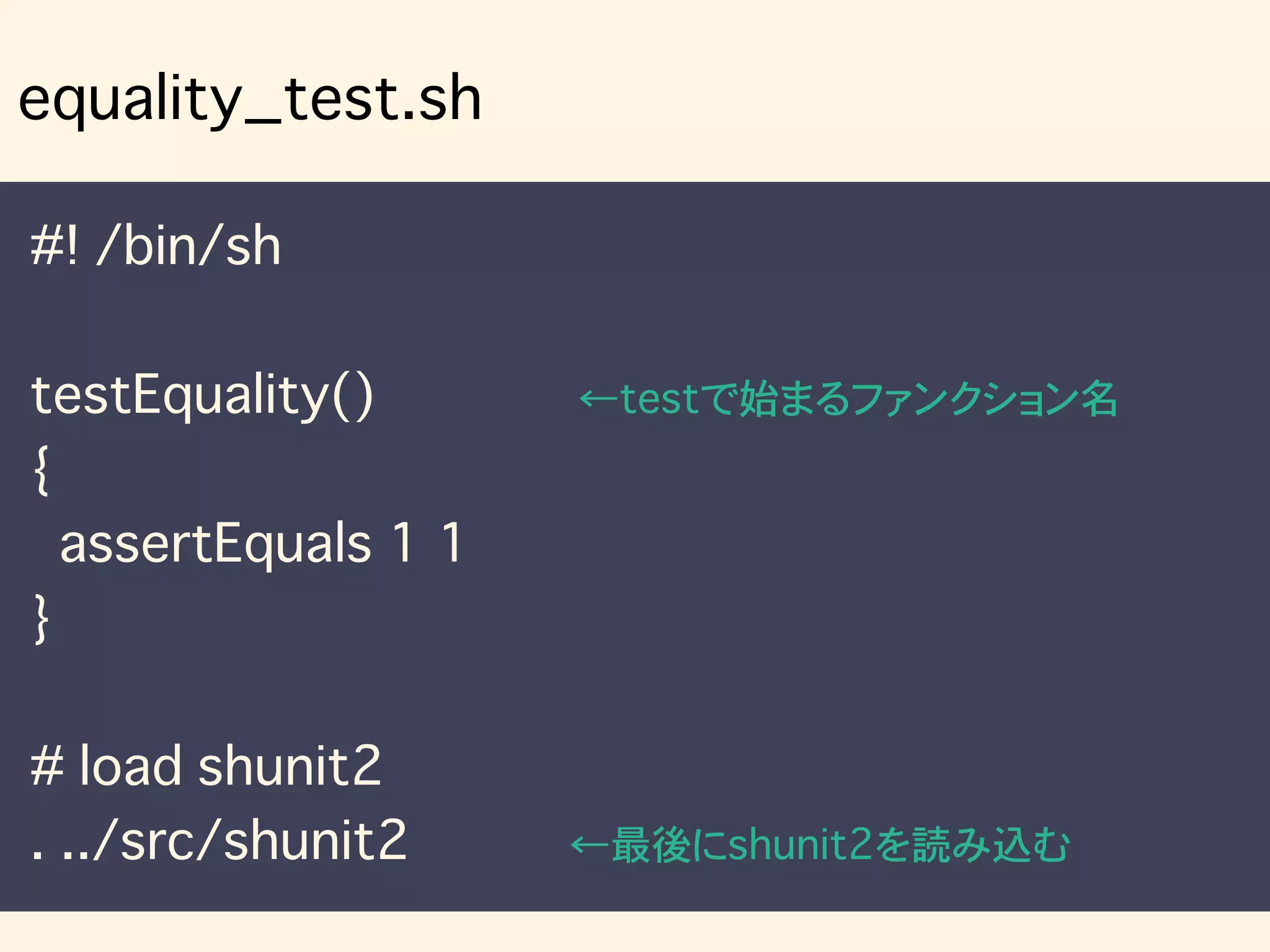 equality_test.sh

#! /bin/sh

testEquality() ←testで始まるファンクション名
{
 assertEquals 1 1
}

# load shunit2
. ../src/shunit2 ←最後にshunit2を読み込む